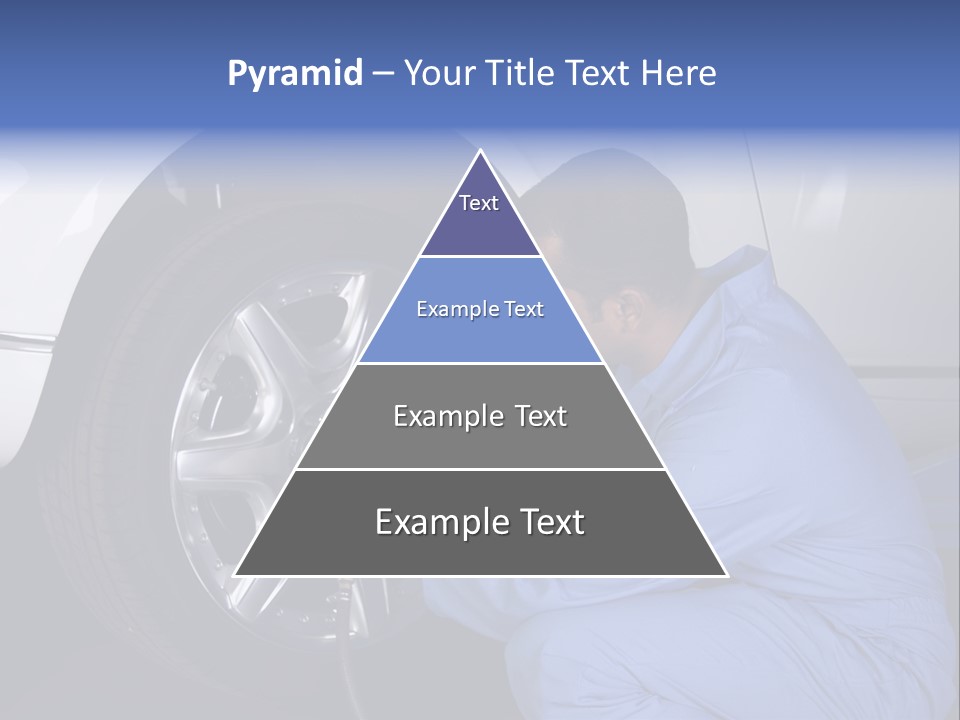 Pyramid – Your Title Text Here

Text

Example Text

Example Text

Example Text